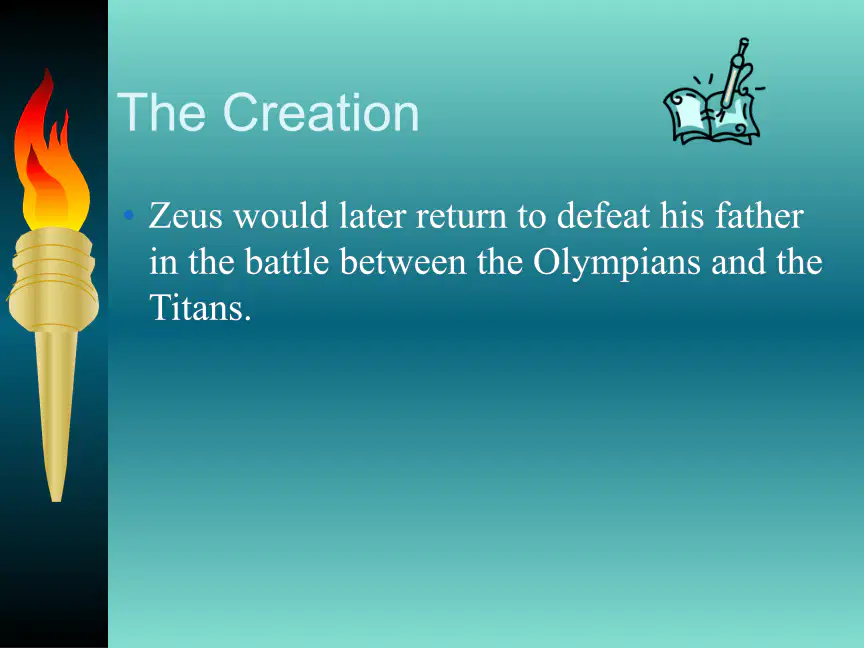 The Creation

• Zeus would later return to defeat his father in the battle between the Olympians and the Titans.